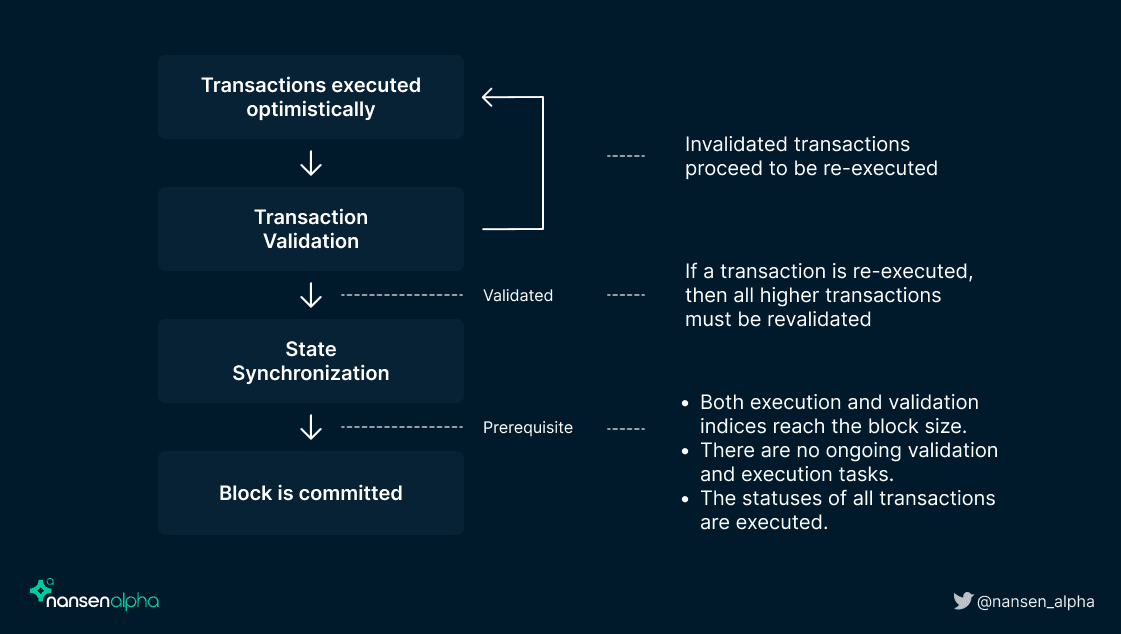 Transactions executed optimistically

Invalidated transactions proceed to be re-executed

Transaction Validation

Validated

If a transaction is re-executed, then all higher transactions must be revalidated

State Synchronization

Prerequisite

- Both execution and validation indices reach the block size.
- There are no ongoing validation and execution tasks.
- The statuses of all transactions are executed.

Block is committed

nansenalpha

@nansen_alpha